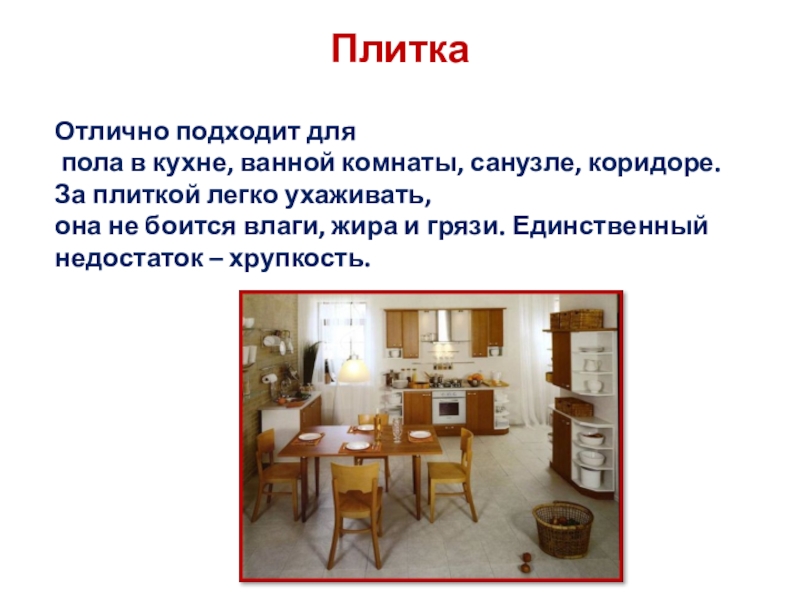 Плитка

Отлично подходит для пола в кухне, ванной комнаты, санузле, коридоре. За плиткой легко ухаживать, она не боится влаги, жира и грязи. Единственный недостаток – хрупкость.